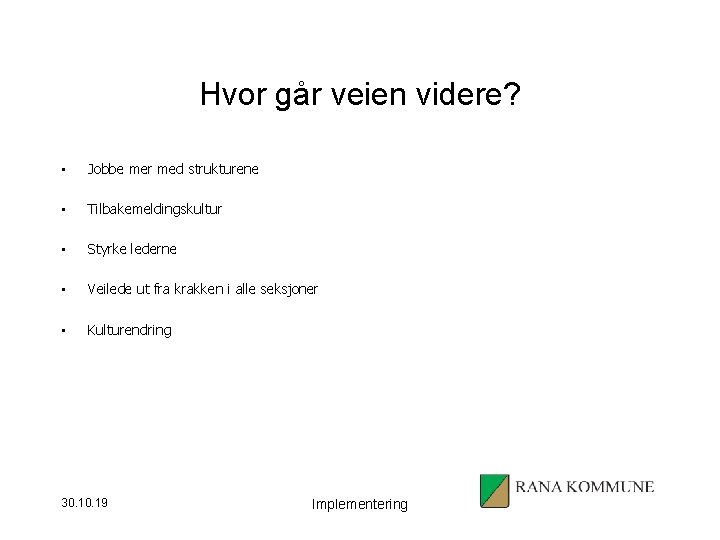 Hvor går veien videre?

- Jobbe mer med strukturene
- Tilbakemeldingskultur
- Styrke lederne
- Veilede ut fra krakken i alle seksjoner
- Kulturendring

30.10.19

Implementering

RANA KOMMUNE